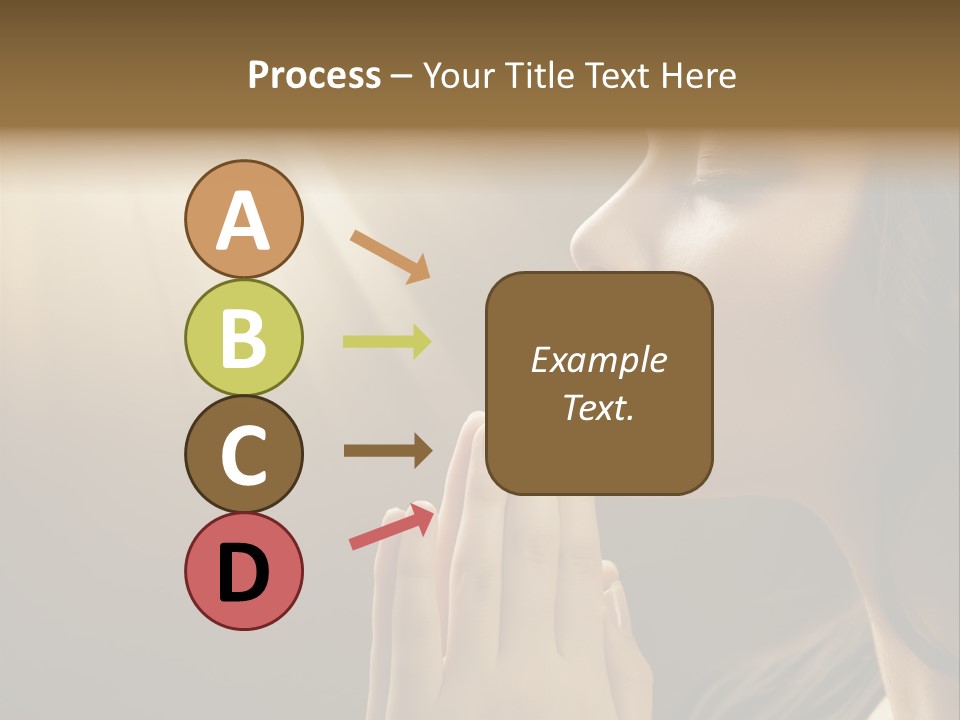 Process – Your Title Text Here

A

B

C

D

Example Text.